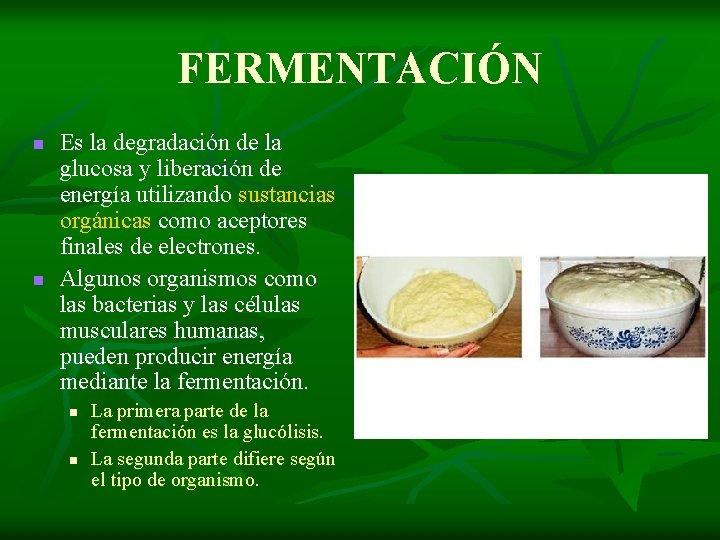 FERMENTACIÓN

Es la degradación de la glucosa y liberación de energía utilizando sustancias orgánicas como aceptores finales de electrones.

Algunos organismos como las bacterias y las células musculares humanas, pueden producir energía mediante la fermentación.

La primera parte de la fermentación es la glucólisis.

La segunda parte difiere según el tipo de organismo.